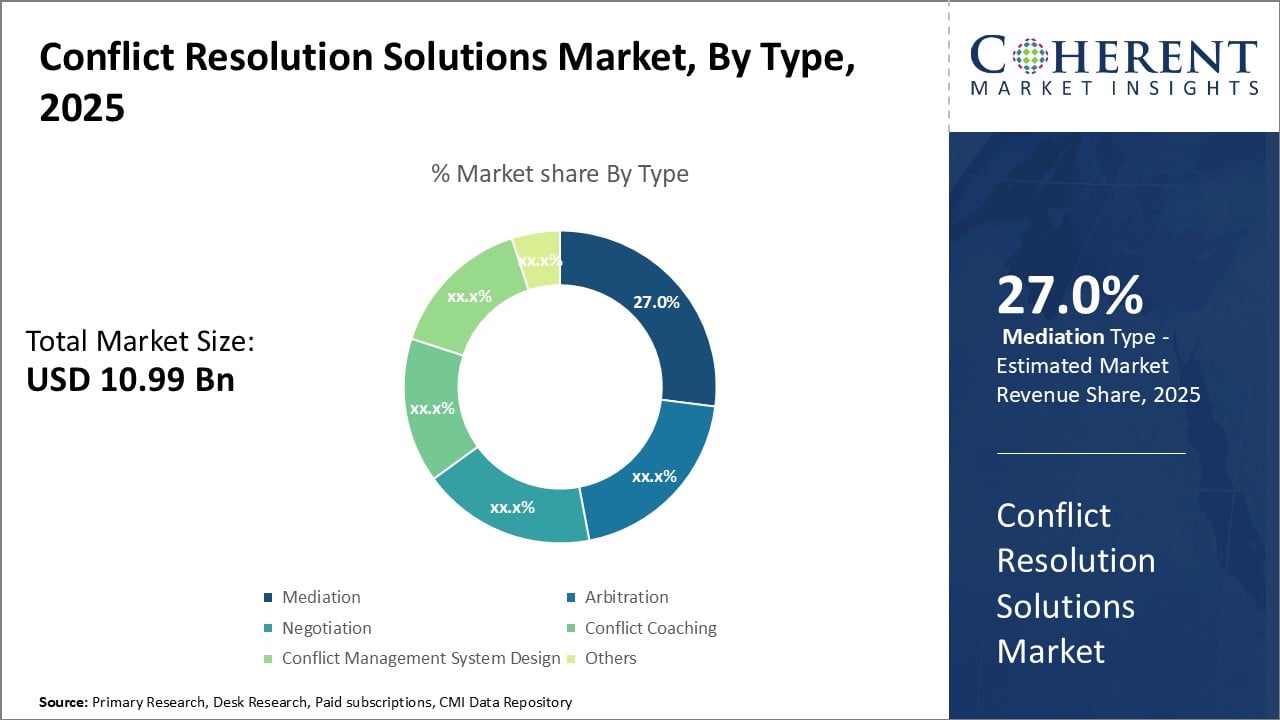 Conflict Resolution Solutions Market, By Type, 2025

% Market share By Type

Total Market Size:
USD 10.99 Bn

27.0%
xx.x%
xx.x%
xx.x%
xx.x%
xx.x%

Mediation
Arbitration
Negotiation
Conflict Coaching
Conflict Management System Design
Others

Source: Primary Research, Desk Research, Paid subscriptions, CMI Data Repository

COHERENT
MARKET INSIGHTS

27.0%
Mediation Type - Estimated Market Revenue Share, 2025

Conflict Resolution Solutions Market